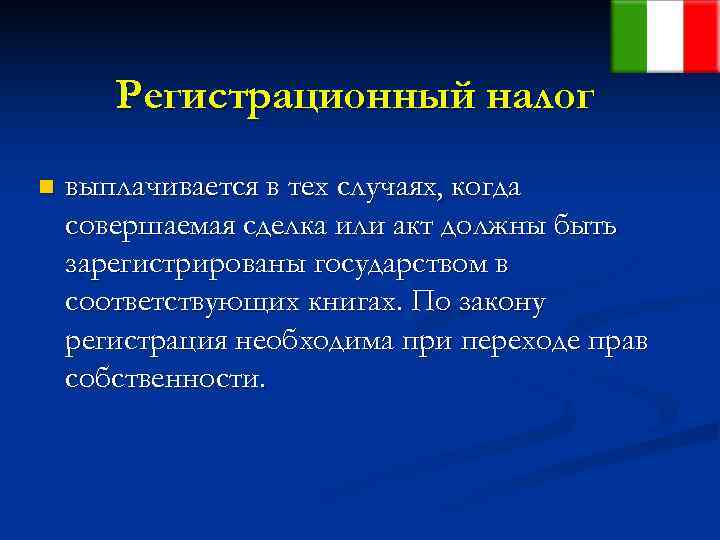 Регистрационный налог

выплачивается в тех случаях, когда совершаемая сделка или акт должны быть зарегистрированы государством в соответствующих книгах. По закону регистрация необходима при переходе прав собственности.